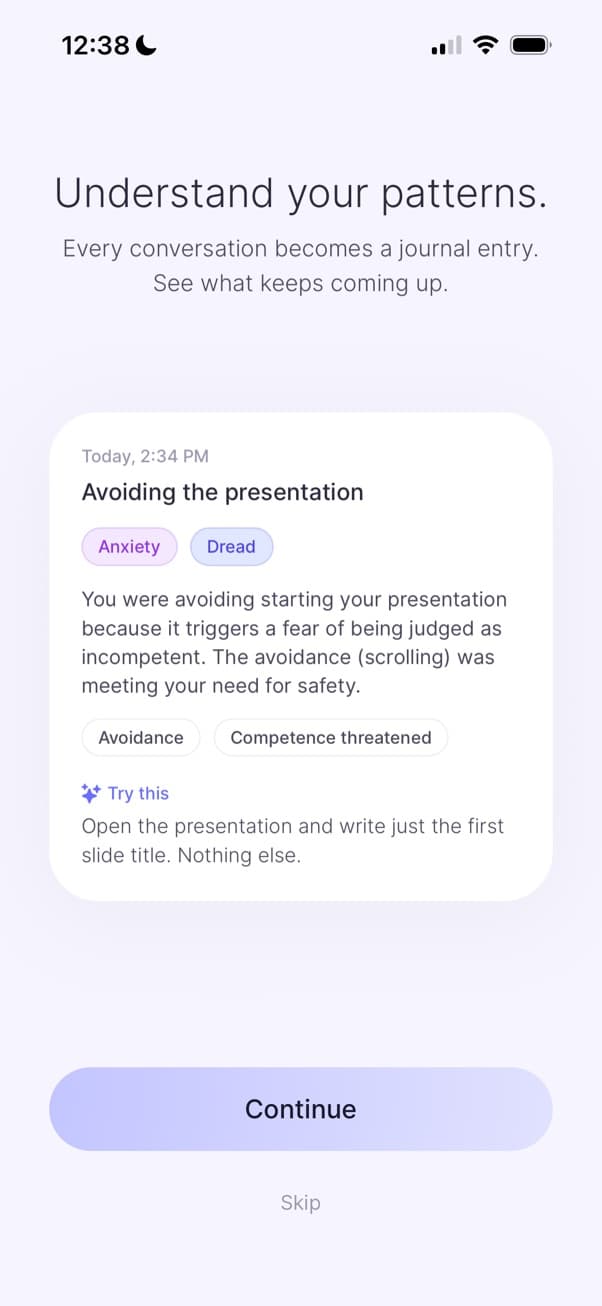 12:38

Understand your patterns.

Every conversation becomes a journal entry. See what keeps coming up.

Today, 2:34 PM

Avoiding the presentation

Anxiety

Dread

You were avoiding starting your presentation because it triggers a fear of being judged as incompetent. The avoidance (scrolling) was meeting your need for safety.

Avoidance

Competence threatened

Try this

Open the presentation and write just the first slide title. Nothing else.

Continue

Skip